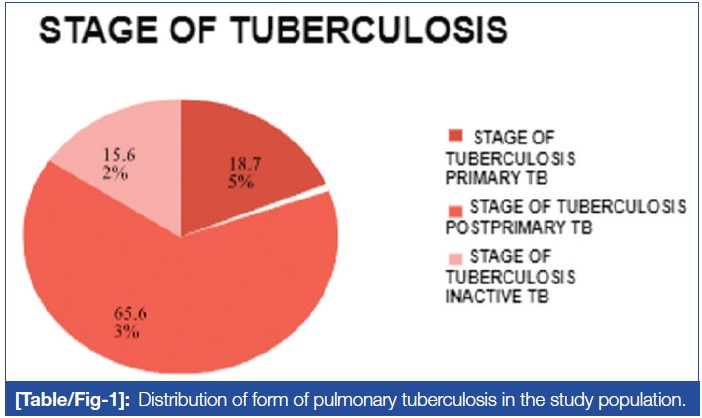 STAGE OF TUBERCULOSIS

15.6
2%

18.7
5%

65.6
3%

STAGE OF TUBERCULOSIS PRIMARY TB

STAGE OF TUBERCULOSIS POSTPRIMARY TB

STAGE OF TUBERCULOSIS INACTIVE TB

[Table/Fig-1]: Distribution of form of pulmonary tuberculosis in the study population.